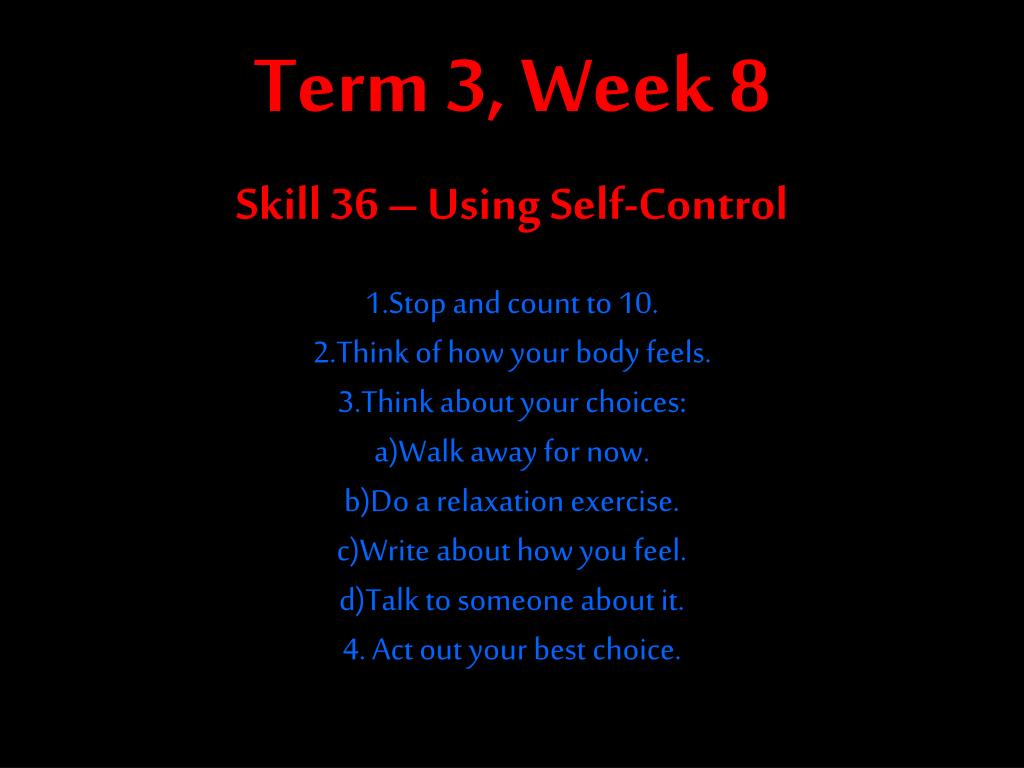 Term 3, Week 8

Skill 36 – Using Self-Control

1.Stop and count to 10.
2.Think of how your body feels.
3.Think about your choices:
a)Walk away for now.
b)Do a relaxation exercise.
c)Write about how you feel.
d)Talk to someone about it.
4. Act out your best choice.